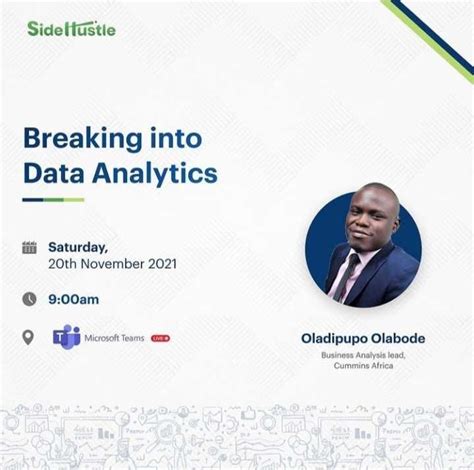 SideHustle

Breaking into Data Analytics

Saturday,
20th November 2021

9:00am

Microsoft Teams LIVE

Oladipupo Olabode

Business Analysis lead,
Cummins Africa